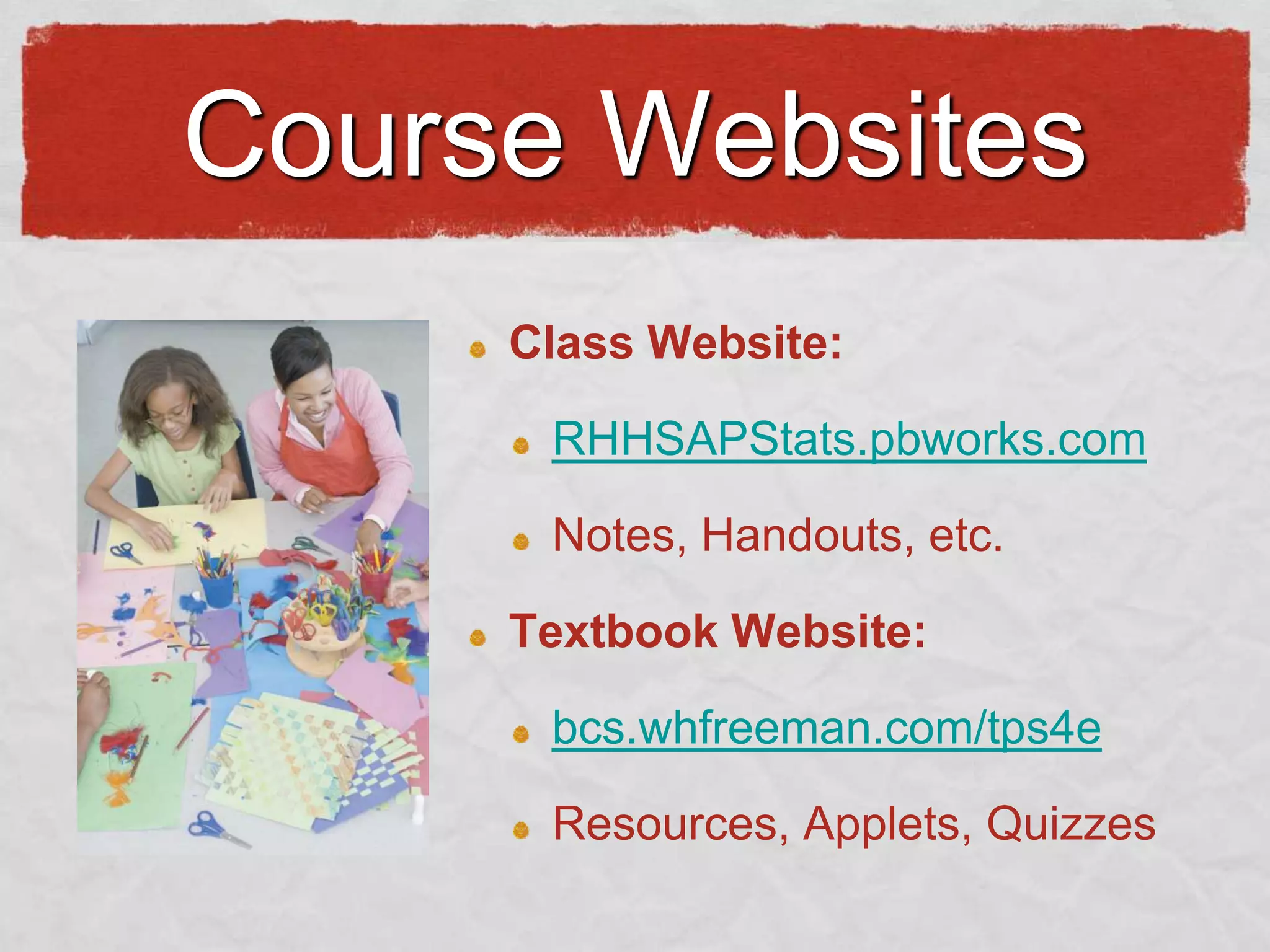 Course Websites

Class Website:

RHHSAPStats.pbworks.com

Notes, Handouts, etc.

Textbook Website:

bcs.whfreeman.com/tps4e

Resources, Applets, Quizzes